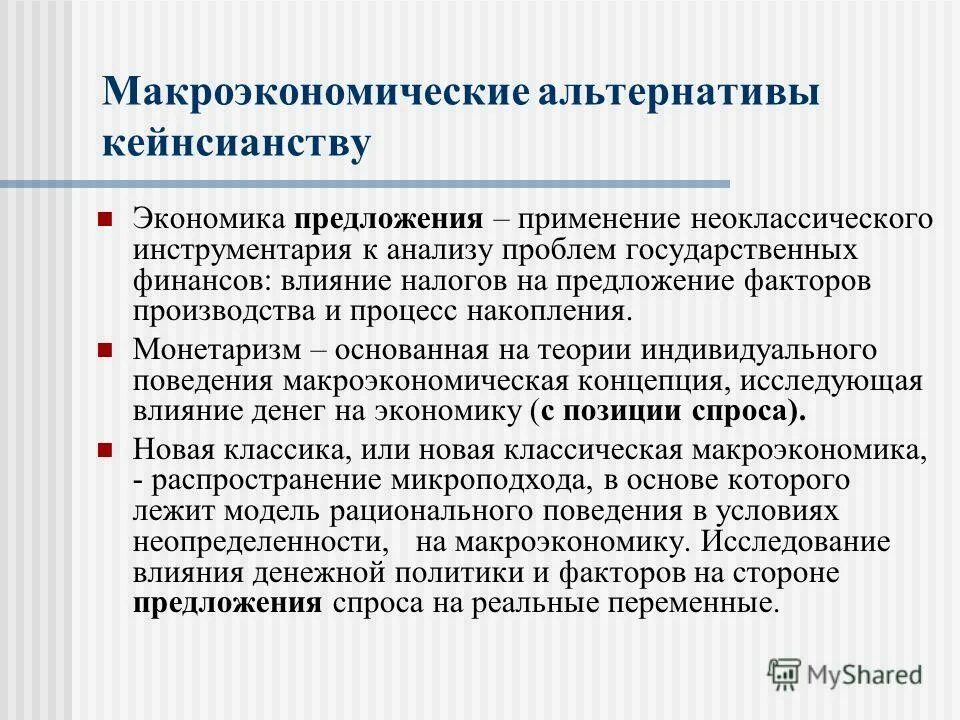 Макроэкономические альтернативы кейнсианству

Экономика предложения – применение неоклассического инструментария к анализу проблем государственных финансов: влияние налогов на предложение факторов производства и процесс накопления.

Монетаризм – основанная на теории индивидуального поведения макроэкономическая концепция, исследующая влияние денег на экономику (с позиции спроса).

Новая классика, или новая классическая макроэкономика, - распространение микроподхода, в основе которого лежит модель рационального поведения в условиях неопределенности, на макроэкономику. Исследование влияния денежной политики и факторов на стороне предложения спроса на реальные переменные.

MyShared